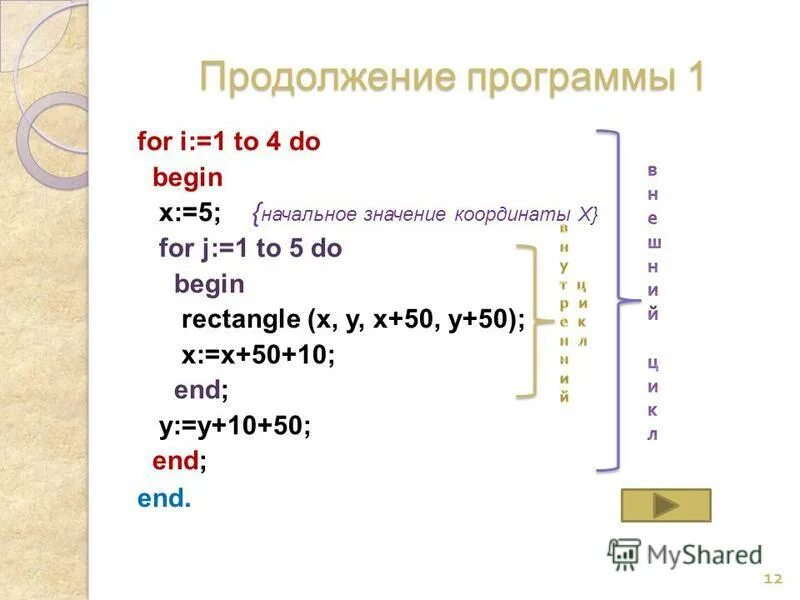 Продолжение программы 1

for i:=1 to 4 do
begin
x:=5; {начальное значение координаты X}
for j:=1 to 5 do
begin
rectangle (x, y, x+50, y+50);
x:=x+50+10;
end;
y:=y+10+50;
end;
end.

внутренний цикл

внешний цикл

MyShared

12